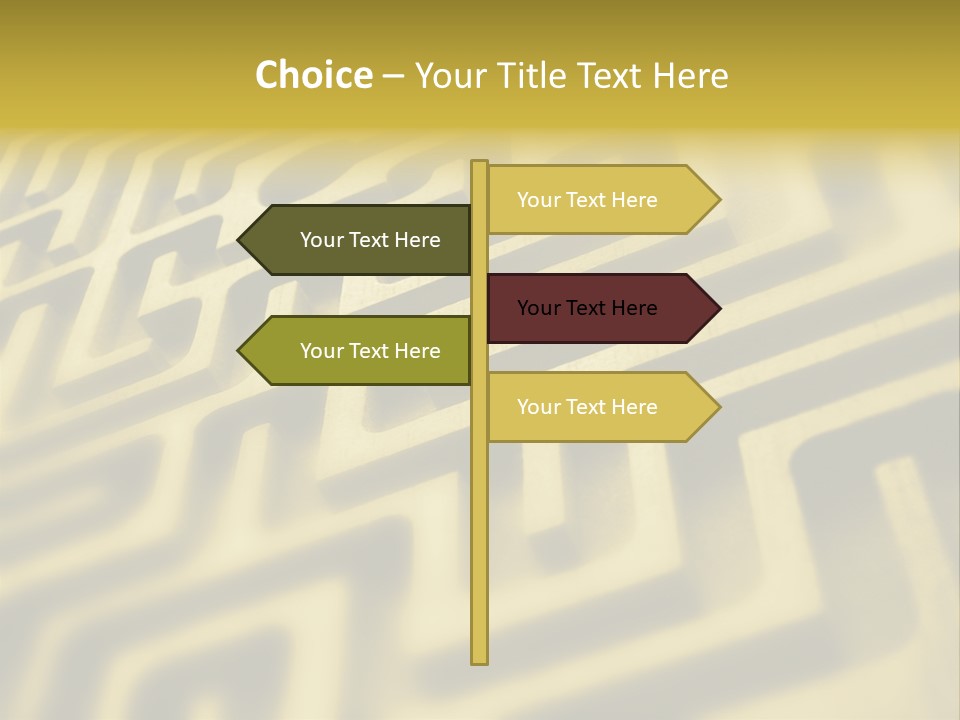 Choice – Your Title Text Here

Your Text Here

Your Text Here

Your Text Here

Your Text Here

Your Text Here